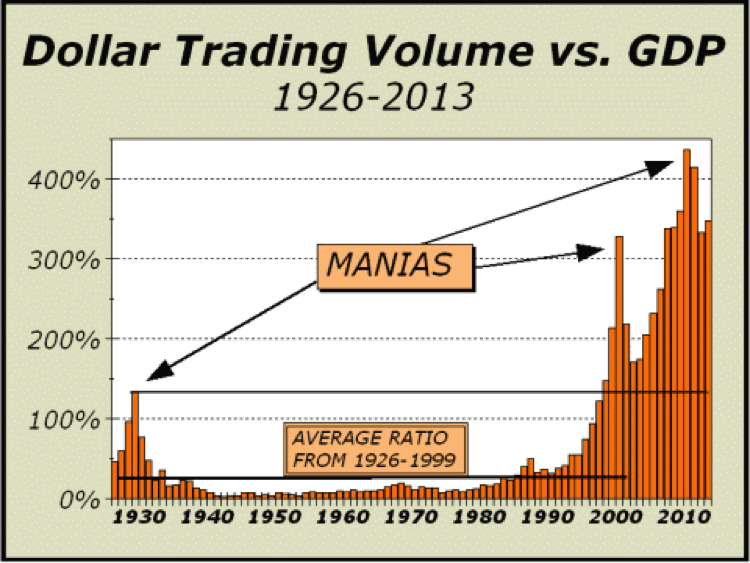 Dollar Trading Volume vs. GDP
1926-2013

400%
300%
200%
100%
0%

MANIAS

AVERAGE RATIO FROM 1926-1999

1930 1940 1950 1960 1970 1980 1990 2000 2010